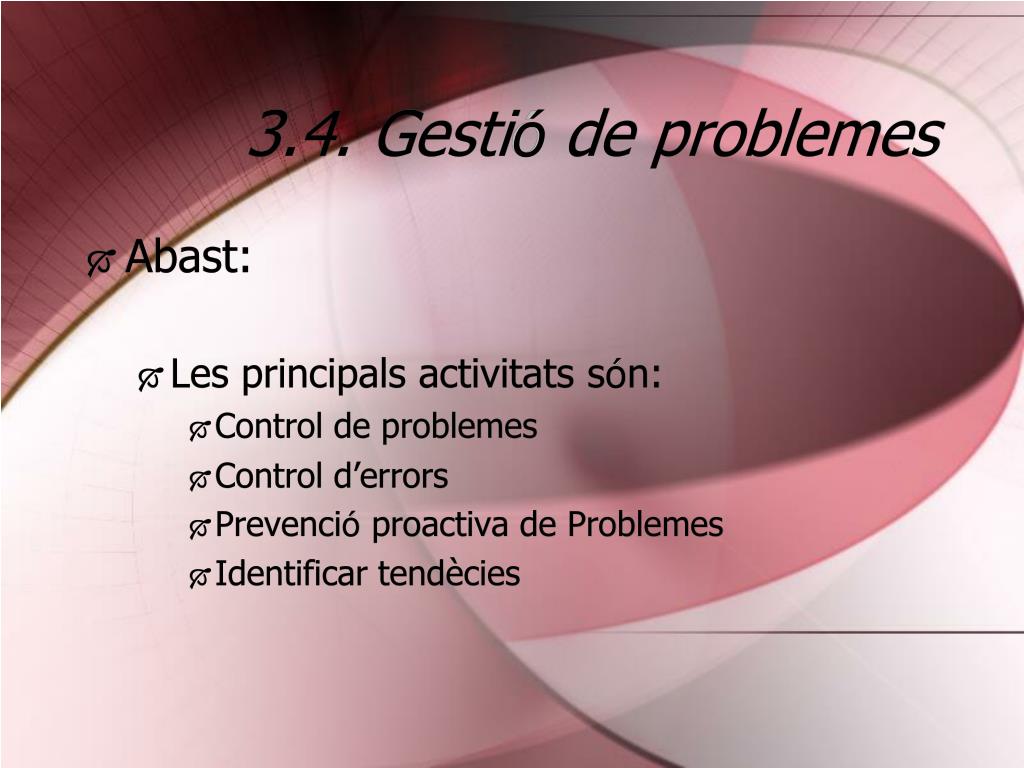 3.4. Gestió de problemes

Abast:

Les principals activitats són:

Control de problemes

Control d’errors

Prevenció proactiva de Problemes

Identificar tendècies